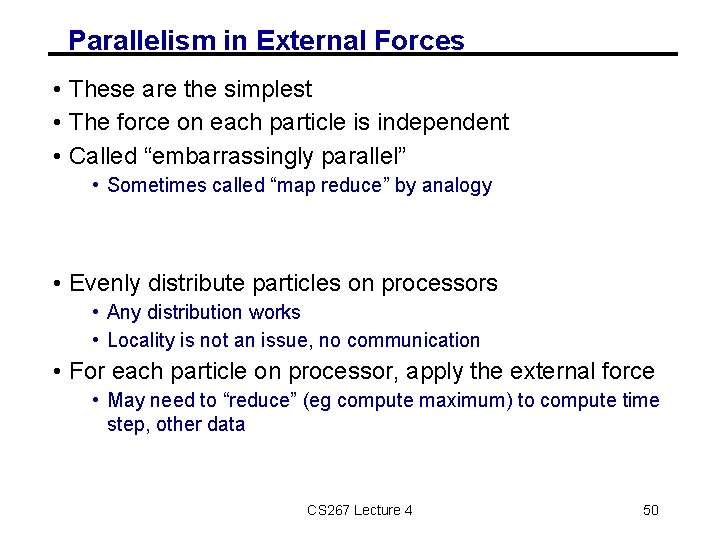 Parallelism in External Forces

• These are the simplest
• The force on each particle is independent
• Called “embarrassingly parallel”
  • Sometimes called “map reduce” by analogy

• Evenly distribute particles on processors
  • Any distribution works
  • Locality is not an issue, no communication
• For each particle on processor, apply the external force
  • May need to “reduce” (eg compute maximum) to compute time step, other data

CS267 Lecture 4

50